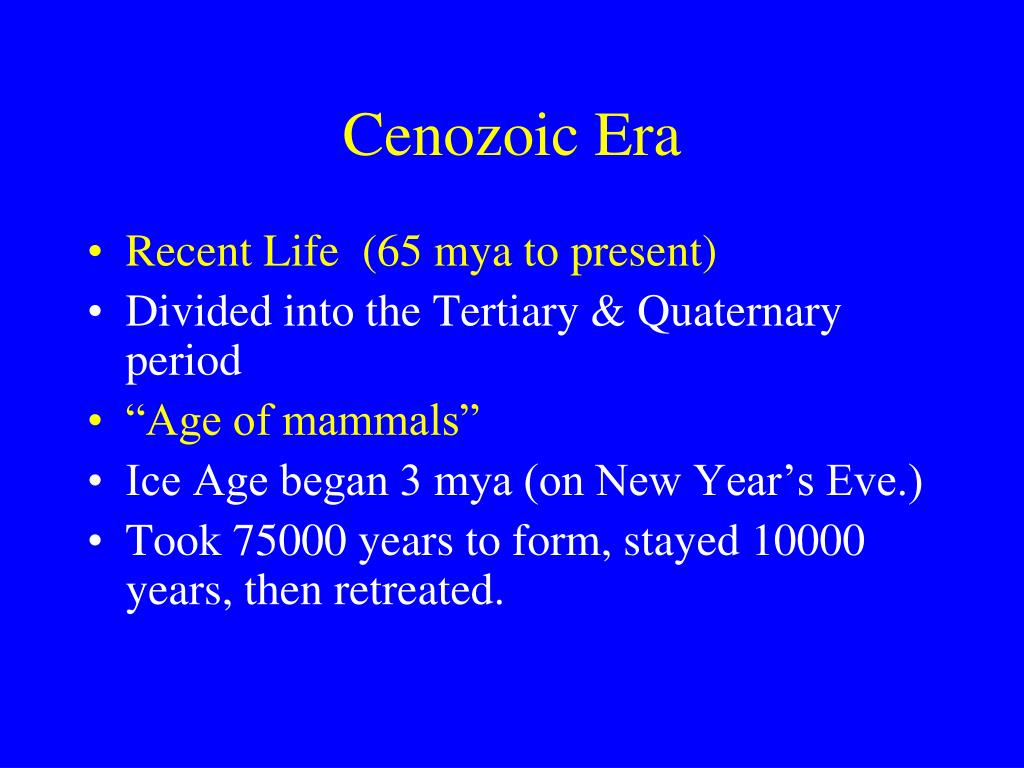 Cenozoic Era

• Recent Life (65 mya to present)
• Divided into the Tertiary & Quaternary period
• “Age of mammals”
• Ice Age began 3 mya (on New Year’s Eve.)
• Took 75000 years to form, stayed 10000 years, then retreated.